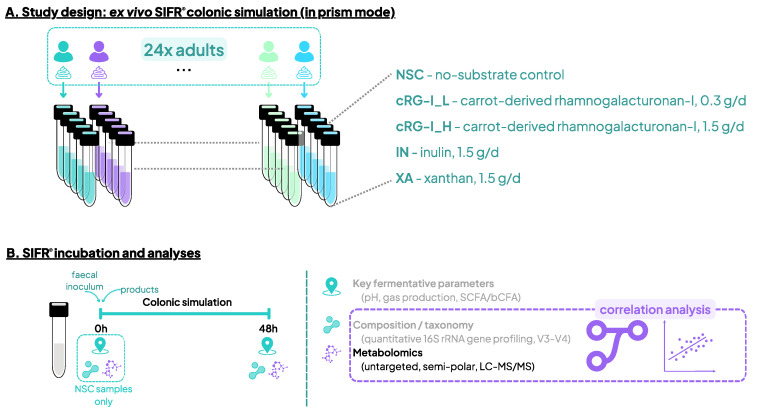 A. Study design: ex vivo SIFR® colonic simulation (in prism mode)

24x adults

...

NSC - no-substrate control

cRG-I_L - carrot-derived rhamnogalacturonan-I, 0.3 g/d

cRG-I_H - carrot-derived rhamnogalacturonan-I, 1.5 g/d

IN - inulin, 1.5 g/d

XA - xanthan, 1.5 g/d

B. SIFR® incubation and analyses

faecal inoculum

products

Colonic simulation

0h

48h

NSC samples only

Key fermentative parameters
(pH, gas production, SCFA/bCFA)

Composition / taxonomy
(quantitative 16S rRNA gene profiling, V3-V4)

Metabolomics
(untargeted, semi-polar, LC-MS/MS)

correlation analysis